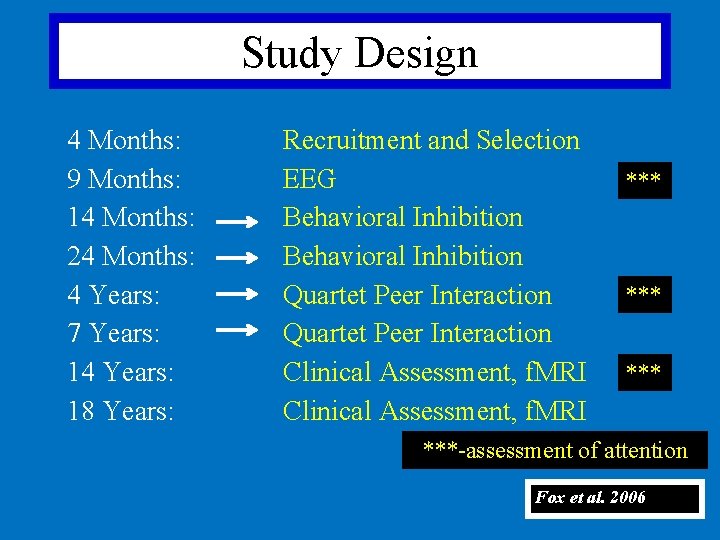 Study Design

4 Months: Recruitment and Selection
9 Months: EEG ***
14 Months: Behavioral Inhibition
24 Months: Behavioral Inhibition
4 Years: Quartet Peer Interaction ***
7 Years: Quartet Peer Interaction
14 Years: Clinical Assessment, fMRI ***
18 Years: Clinical Assessment, fMRI

***-assessment of attention

Fox et al. 2006